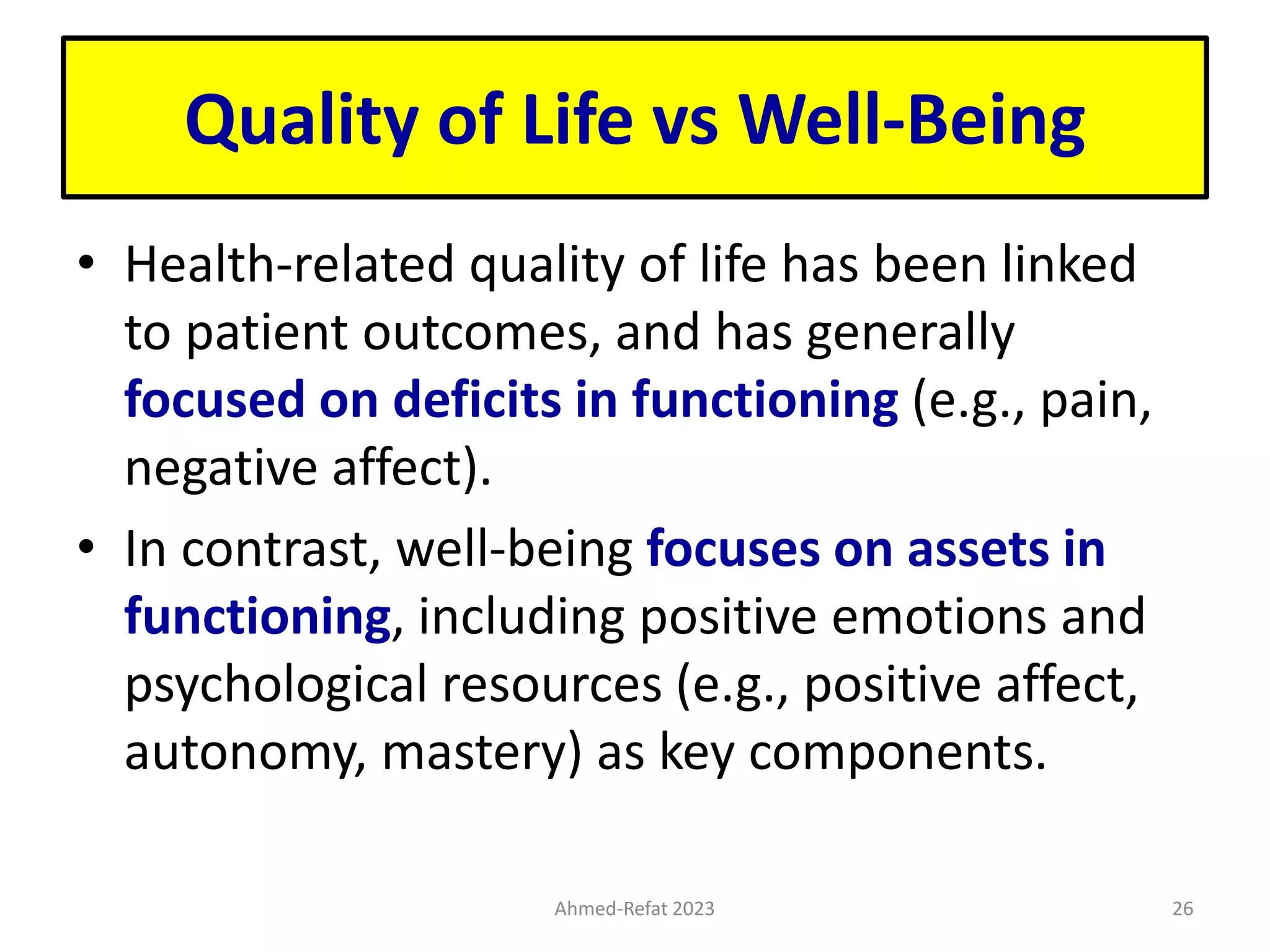 Quality of Life vs Well-Being

• Health-related quality of life has been linked to patient outcomes, and has generally focused on deficits in functioning (e.g., pain, negative affect).

• In contrast, well-being focuses on assets in functioning, including positive emotions and psychological resources (e.g., positive affect, autonomy, mastery) as key components.

Ahmed-Refat 2023

26